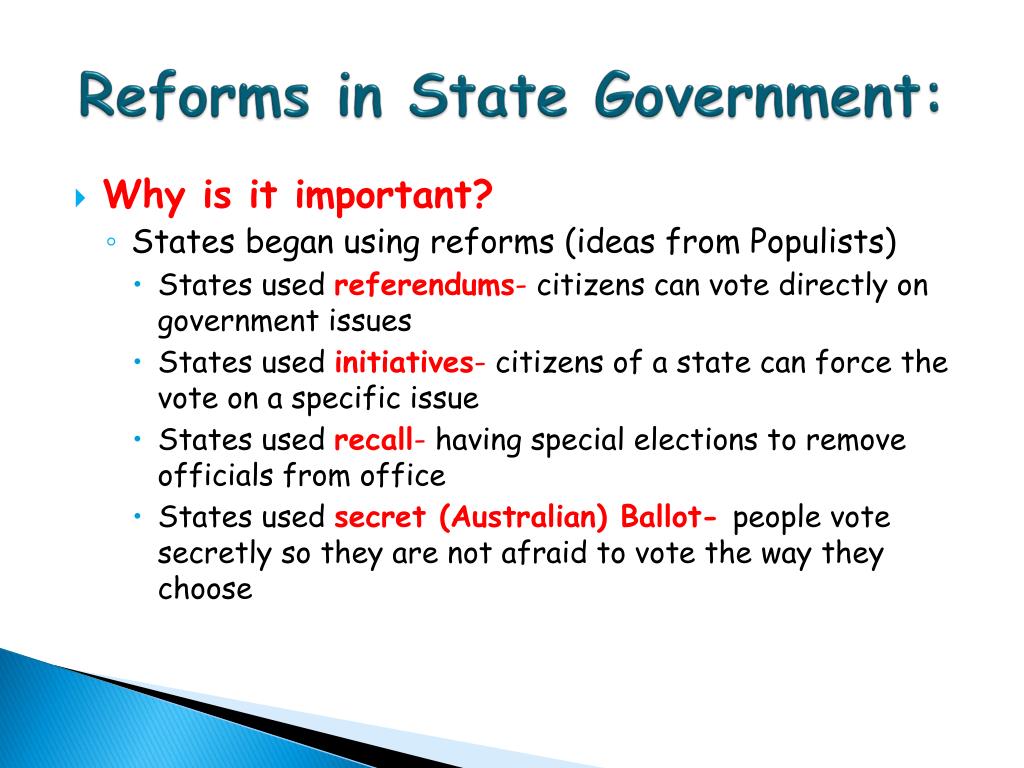 Reforms in State Government:

Why is it important?

States began using reforms (ideas from Populists)

States used referendums- citizens can vote directly on government issues

States used initiatives- citizens of a state can force the vote on a specific issue

States used recall- having special elections to remove officials from office

States used secret (Australian) Ballot- people vote secretly so they are not afraid to vote the way they choose